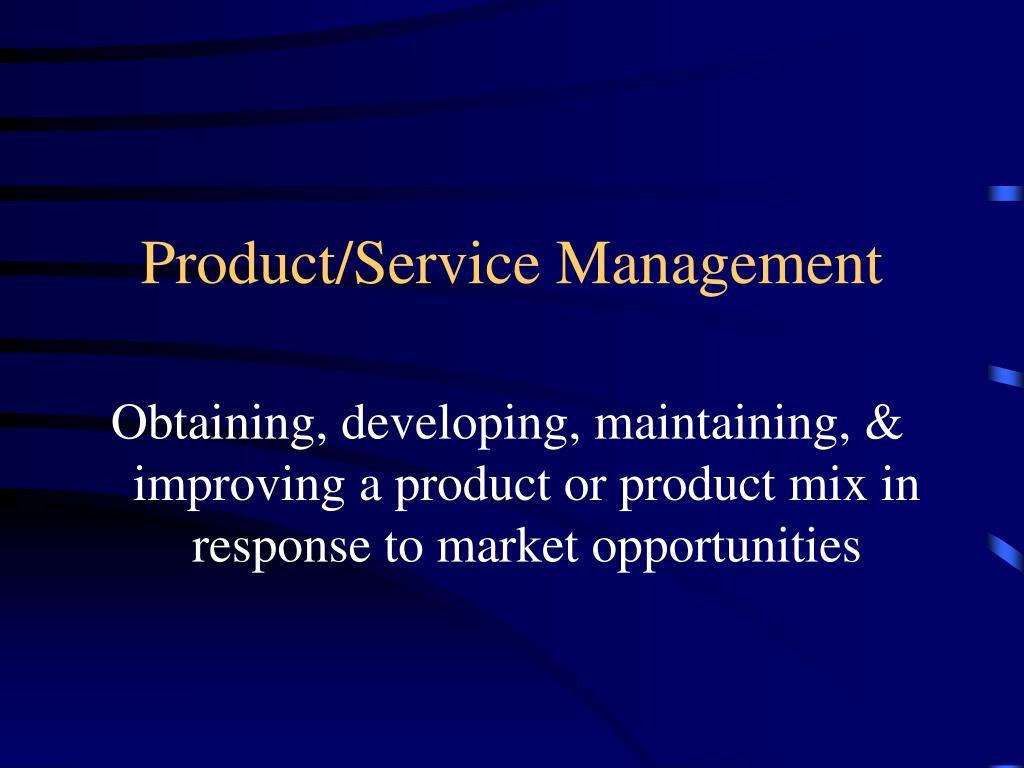 Product/Service Management

Obtaining, developing, maintaining, & improving a product or product mix in response to market opportunities